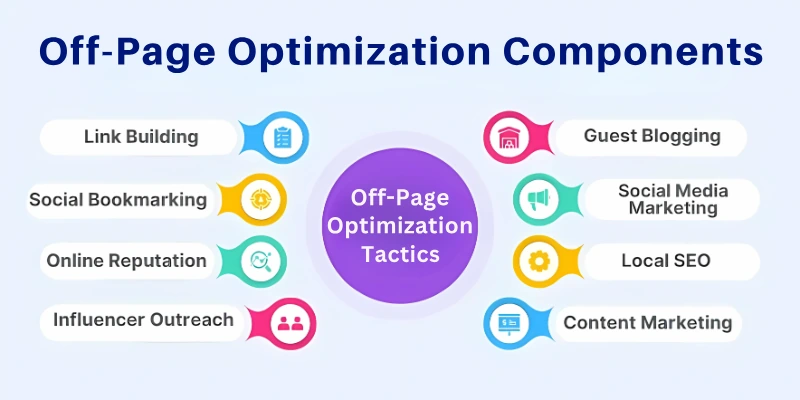 Off-Page Optimization Components

Link Building

Social Bookmarking

Online Reputation

Influencer Outreach

Off-Page Optimization Tactics

Guest Blogging

Social Media Marketing

Local SEO

Content Marketing